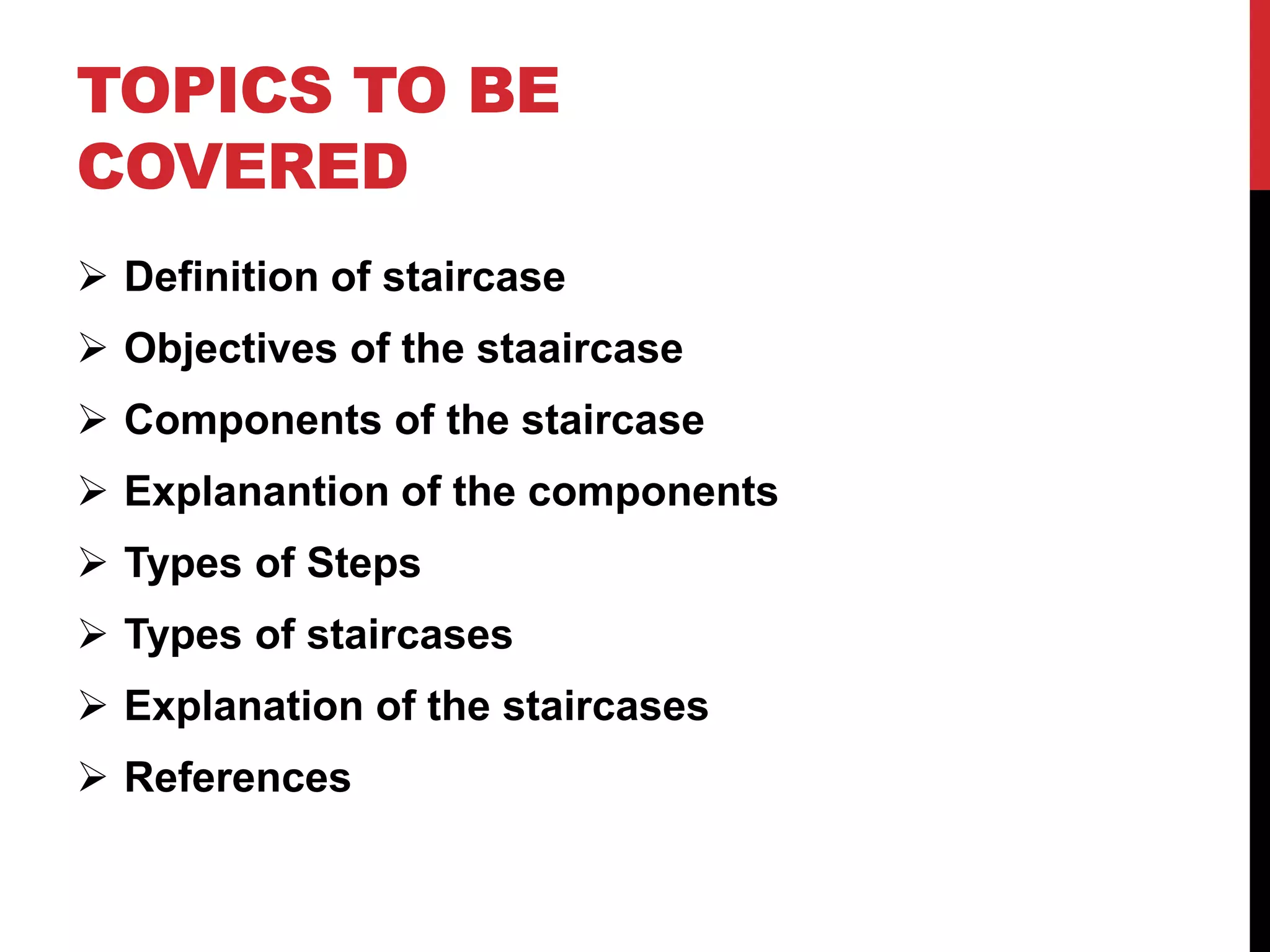 TOPICS TO BE COVERED

➢ Definition of staircase
➢ Objectives of the staaircase
➢ Components of the staircase
➢ Explanantion of the components
➢ Types of Steps
➢ Types of staircases
➢ Explanation of the staircases
➢ References